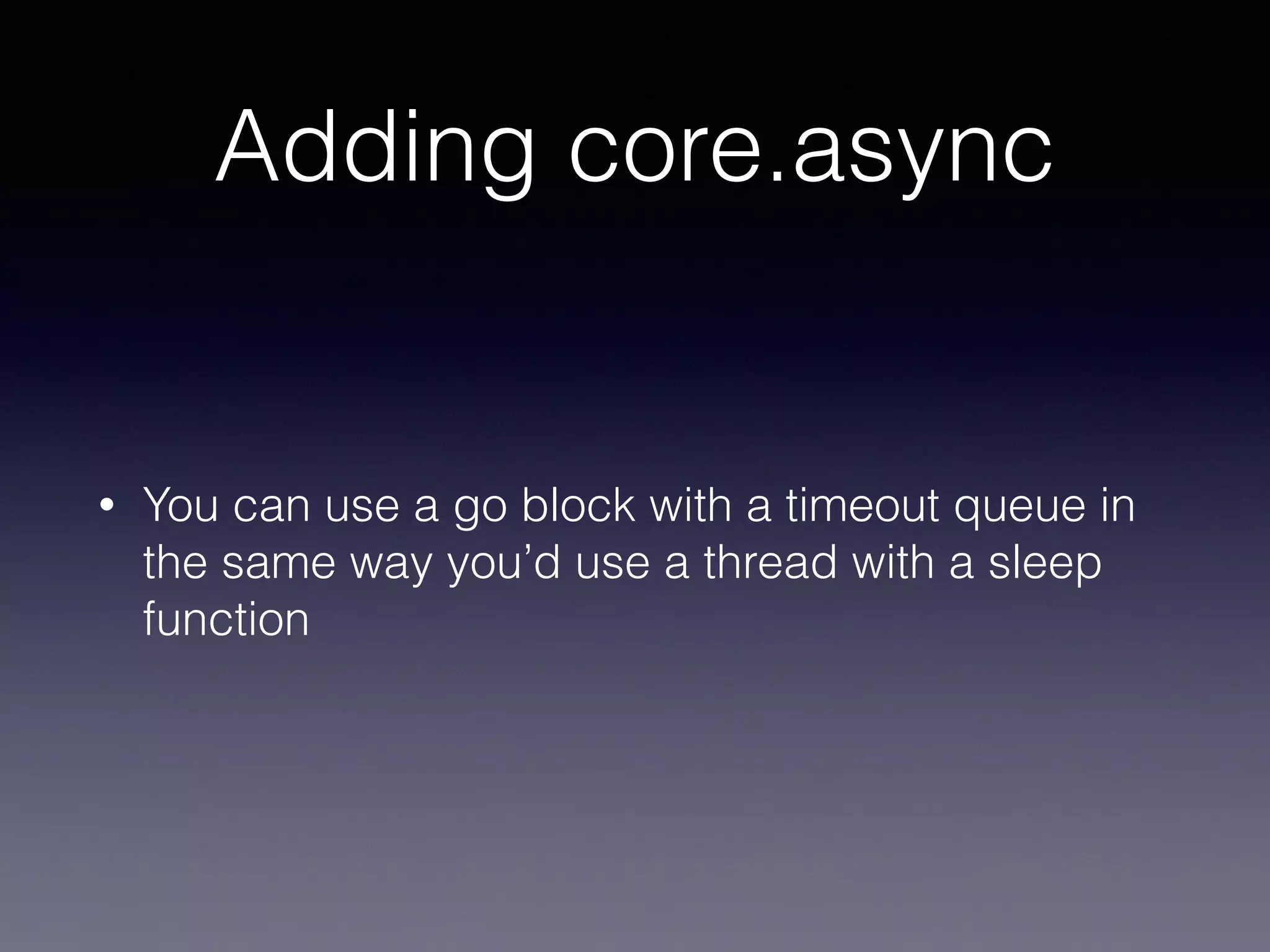 Adding core.async

• You can use a go block with a timeout queue in the same way you'd use a thread with a sleep function